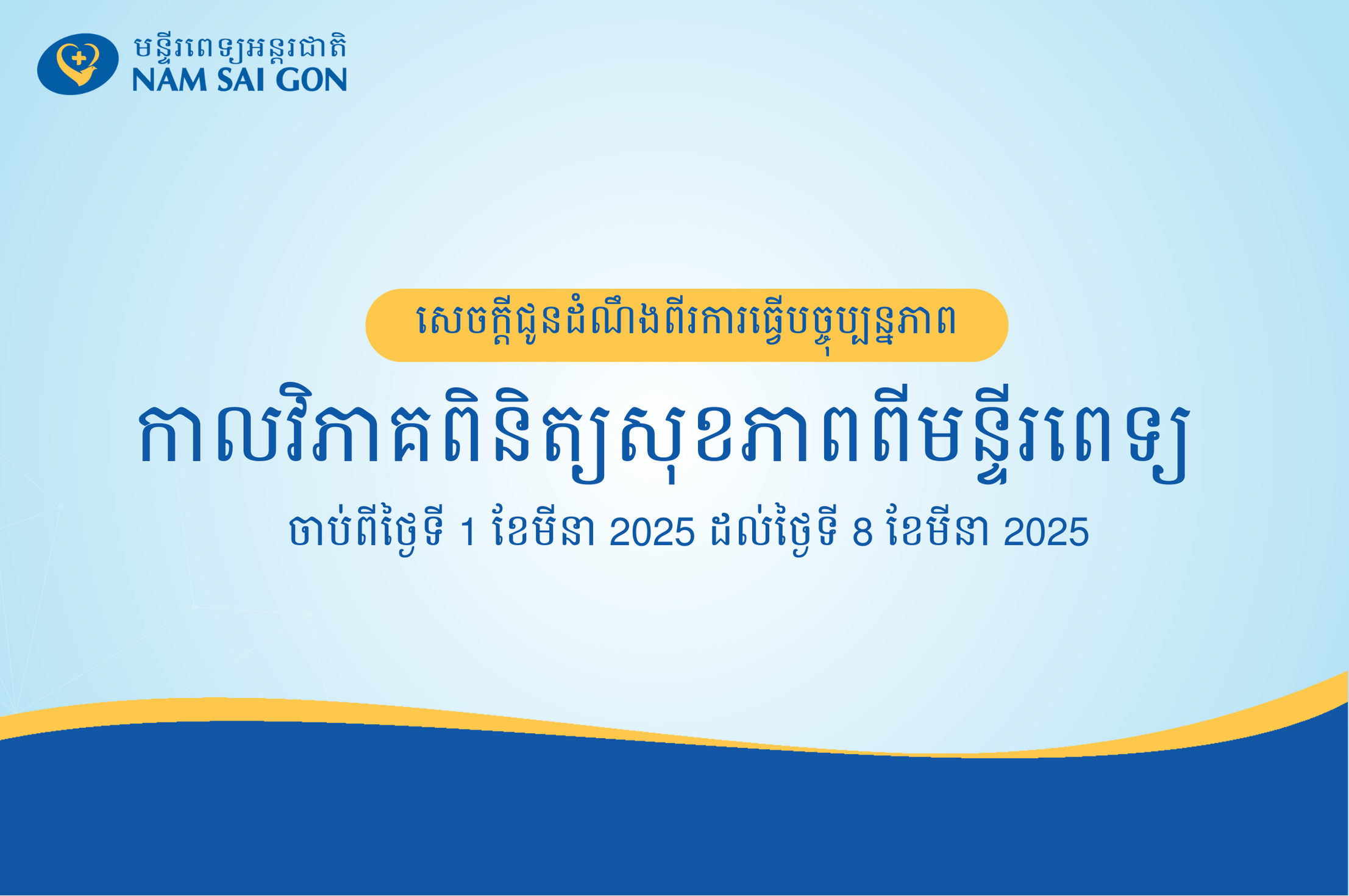 មន្ទីរពេទ្យអន្តរជាតិ
NAM SAI GON

សេចក្តីជូនដំណឹងពីរការធ្វើបច្ចុប្បន្នភាព

កាលវិភាគពិនិត្យសុខភាពពីមន្ទីរពេទ្យ

ចាប់ពីថ្ងៃទី 1 ខែមីនា 2025 ដល់ថ្ងៃទី 8 ខែមីនា 2025